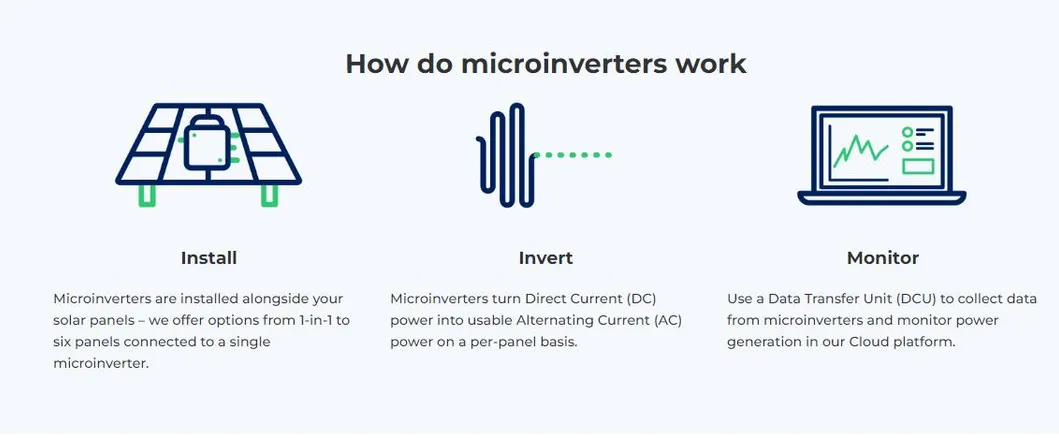 How do microinverters work

Install

Microinverters are installed alongside your solar panels – we offer options from 1-in-1 to six panels connected to a single microinverter.

Invert

Microinverters turn Direct Current (DC) power into usable Alternating Current (AC) power on a per-panel basis.

Monitor

Use a Data Transfer Unit (DCU) to collect data from microinverters and monitor power generation in our Cloud platform.